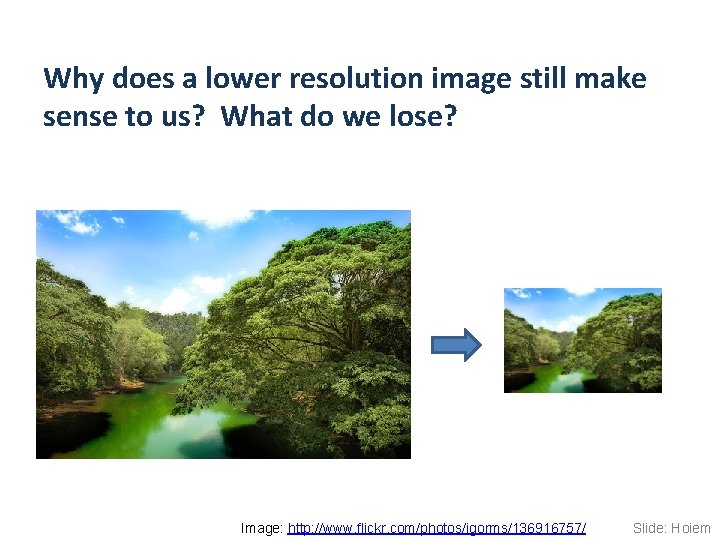 Why does a lower resolution image still make sense to us? What do we lose?

Image: http://www.flickr.com/photos/igorms/136916757/

Slide: Hoiem